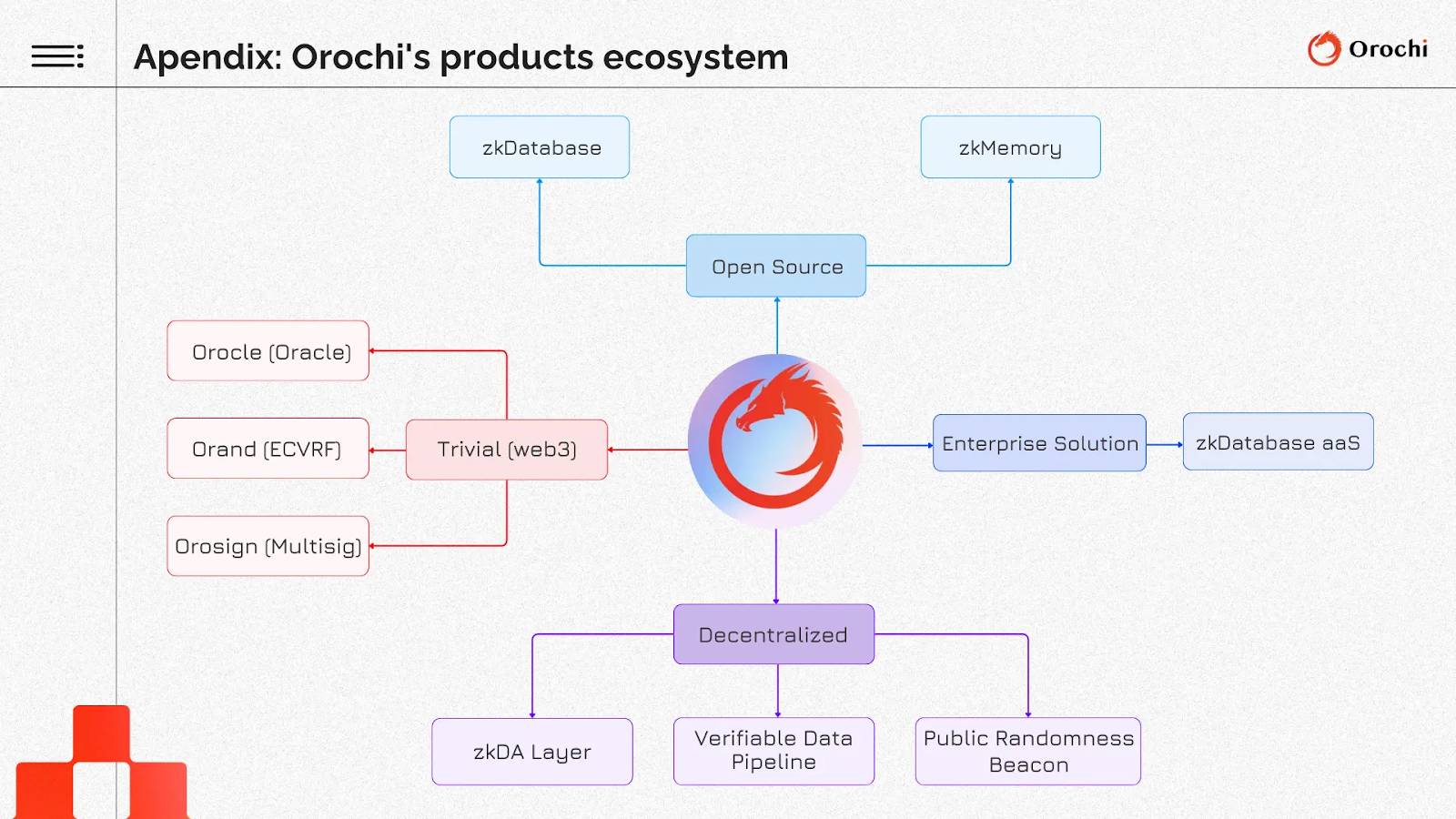 Apendix: Orochi's products ecosystem

Orochi

zkDatabase

zkMemory

Open Source

Orocle (Oracle)

Orand (ECVRF)

Trivial (web3)

Orosign (Multisig)

Enterprise Solution

zkDatabase aaS

Decentralized

zkDA Layer

Verifiable Data Pipeline

Public Randomness Beacon